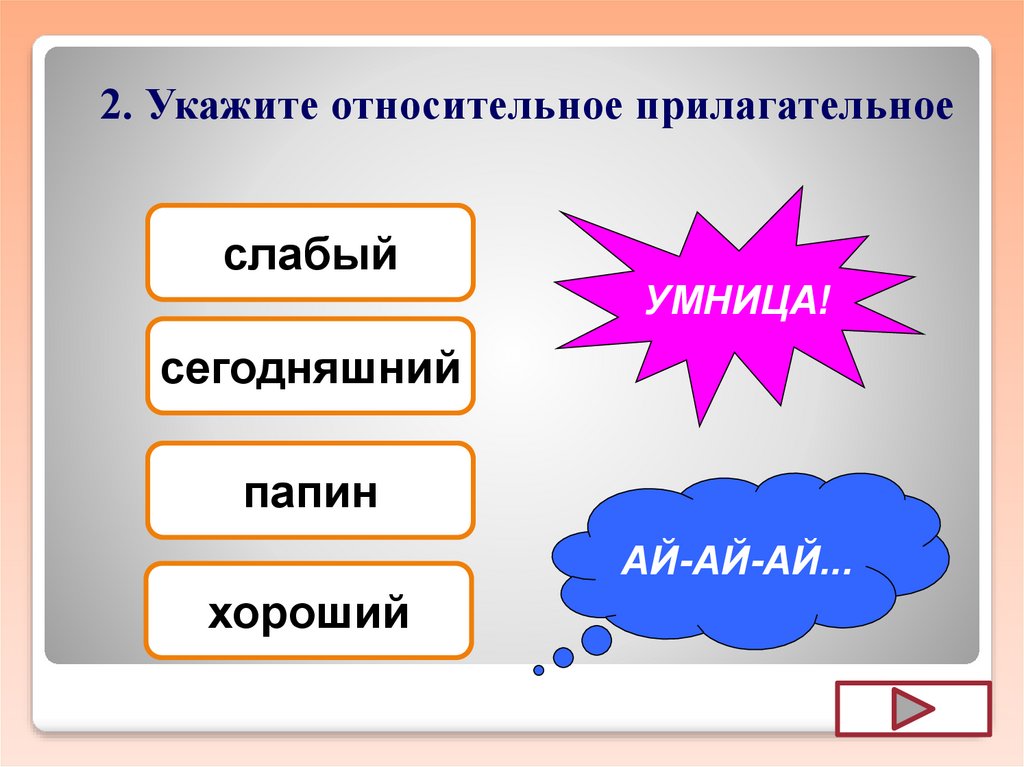 2. Укажите относительное прилагательное

слабый

сегодняшний

папин

хороший

УМНИЦА!

АЙ-АЙ-АЙ...